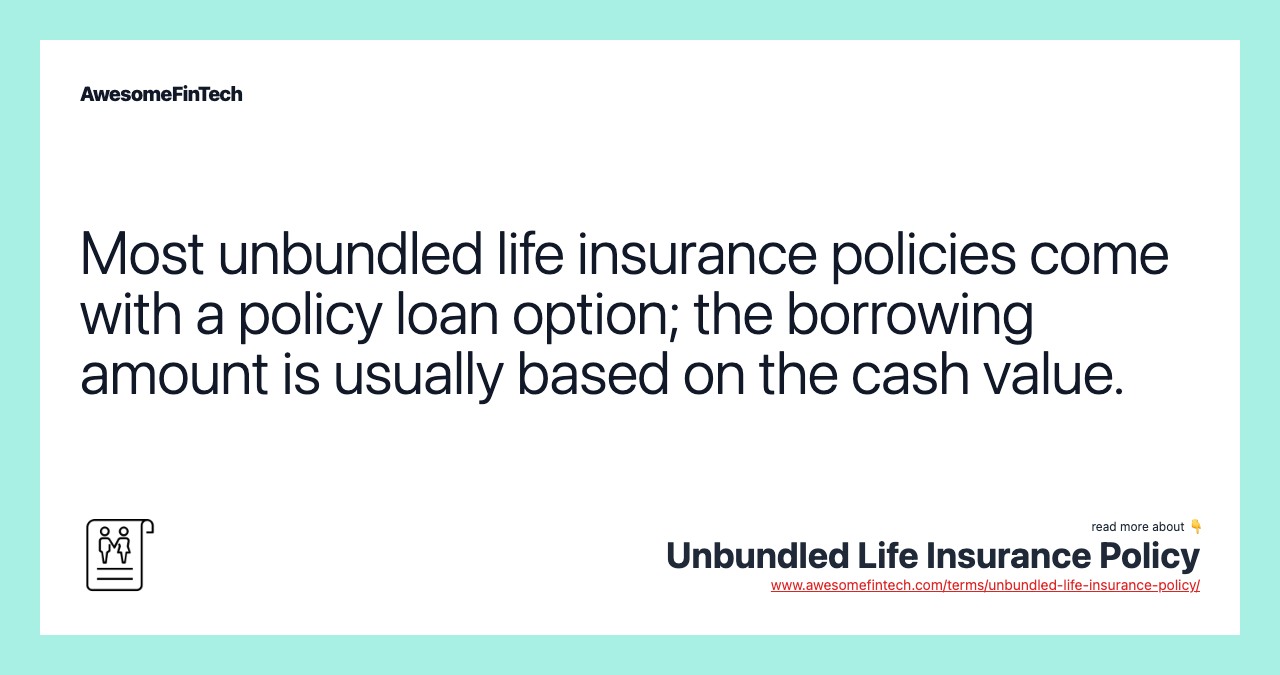 AwesomeFinTech

Most unbundled life insurance policies come with a policy loan option; the borrowing amount is usually based on the cash value.

read more about 👇

Unbundled Life Insurance Policy

www.awesomefintech.com/terms/unbundled-life-insurance-policy/